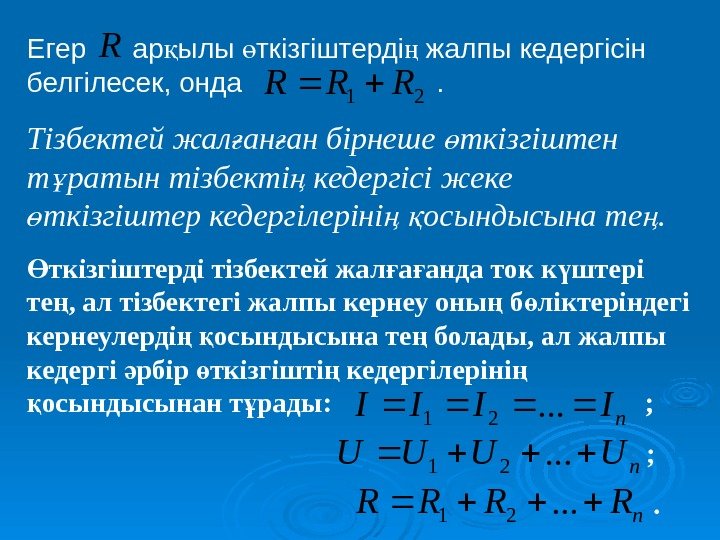 Егер $R$ арқылы өткізгіштердің жалпы кедергісін белгілесек, онда $R = R_1 + R_2$ .

Тізбектей жалғанған бірнеше өткізгіштен тұратын тізбектің кедергісі жеке өткізгіштер кедергілерінің қосындысына тең.

Өткізгіштерді тізбектей жалғағанда ток күштері тең, ал тізбектегі жалпы кернеу оның бөліктеріндегі кернеулердің қосындысына тең болады, ал жалпы кедергі әрбір өткізгіштің кедергілерінің қосындысынан тұрады: $I = I_1 = I_2 = ... = I_n$ ;

$U = U_1 + U_2 + ... + U_n$ ;

$R = R_1 + R_2 + ... + R_n$ .